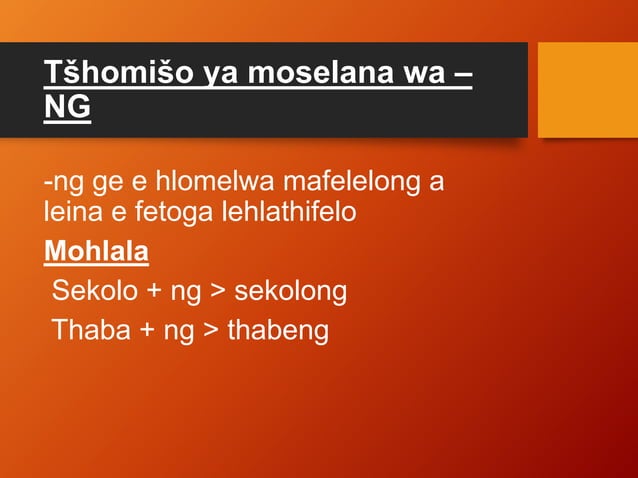 Tšhomišo ya moselana wa – NG

-ng ge e hlomelwa mafelelong a leina e fetoga lehlathifelo

Mohlala

Sekolo + ng > sekolong

Thaba + ng > thabeng